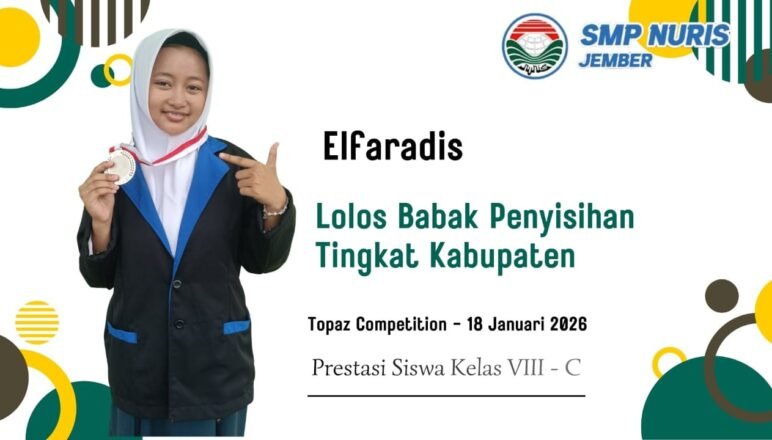 SMP NURIS
JEMBER

Elfaradis

Lolos Babak Penyisihan Tingkat Kabupaten

Topaz Competition - 18 Januari 2026

Prestasi Siswa Kelas VIII - C